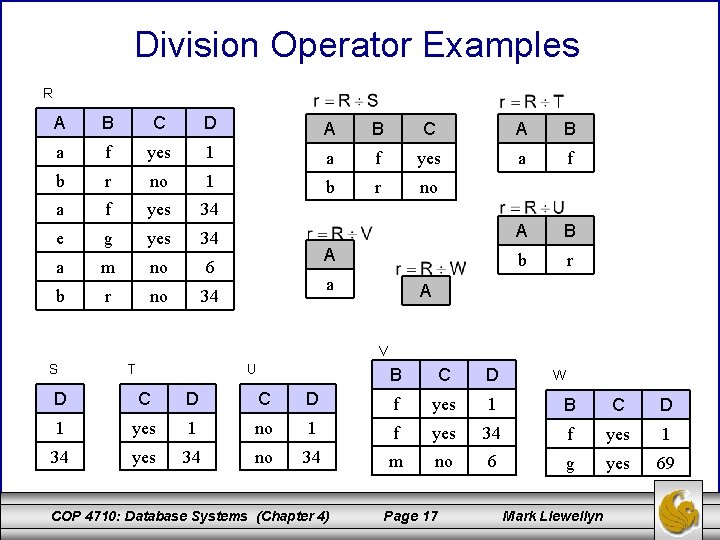 Division Operator Examples

R

| A | B | C | D |
|---|---|---|---|
| a | f | yes | 1 |
| b | r | no | 1 |
| a | f | yes | 34 |
| e | g | yes | 34 |
| a | m | no | 6 |
| b | r | no | 34 |

$r = R \div S$

| A | B | C |
|---|---|---|
| a | f | yes |
| b | r | no |

$r = R \div T$

| A | B |
|---|---|
| a | f |

$r = R \div U$

| A | B |
|---|---|
| b | r |

$r = R \div V$

| A |
|---|
| a |

$r = R \div W$

| A |
|---|

S

| D |
|---|
| 1 |
| 34 |

T

| C | D |
|---|---|
| yes | 1 |
| yes | 34 |

U

| C | D |
|---|---|
| no | 1 |
| no | 34 |

V

| B | C | D |
|---|---|---|
| f | yes | 1 |
| f | yes | 34 |
| m | no | 6 |

W

| B | C | D |
|---|---|---|
| f | yes | 1 |
| g | yes | 69 |

COP 4710: Database Systems (Chapter 4) Page 17 Mark Llewellyn